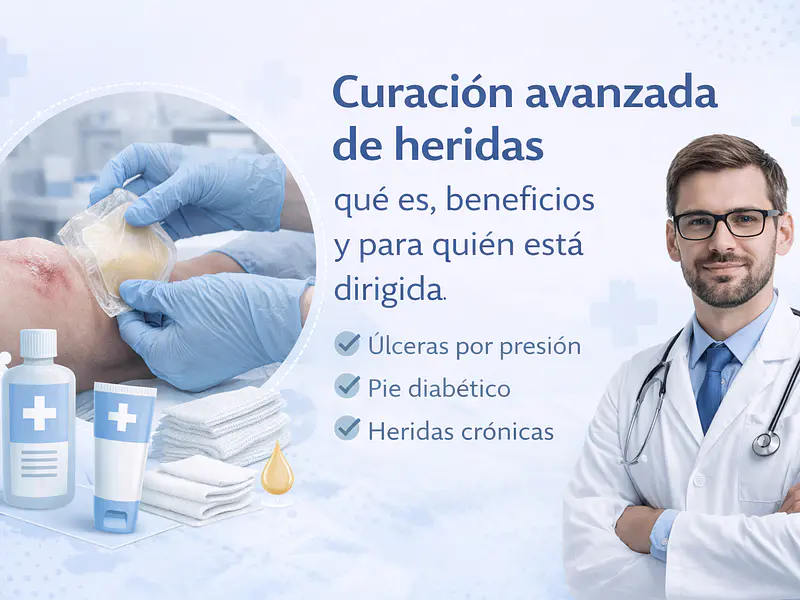 Curación avanzada de heridas

qué es, beneficios y para quién está dirigida.

Úlceras por presión

Pie diabético

Heridas crónicas